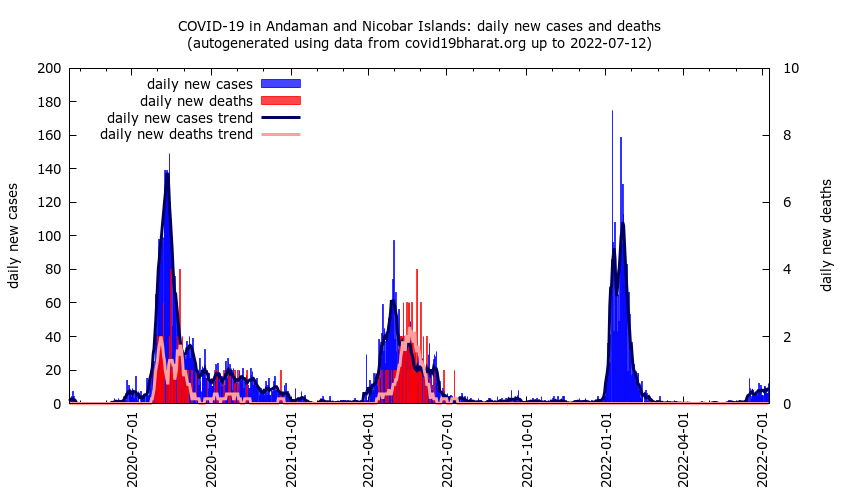 COVID-19 in Andaman and Nicobar Islands: daily new cases and deaths
(autogenerated using data from covid19bharat.org up to 2022-07-12)

daily new cases
daily new deaths
daily new cases trend
daily new deaths trend

daily new cases
200
180
160
140
120
100
80
60
40
20
0

daily new deaths
10
8
6
4
2
0

2020-07-01
2020-10-01
2021-01-01
2021-04-01
2021-07-01
2021-10-01
2022-01-01
2022-04-01
2022-07-01